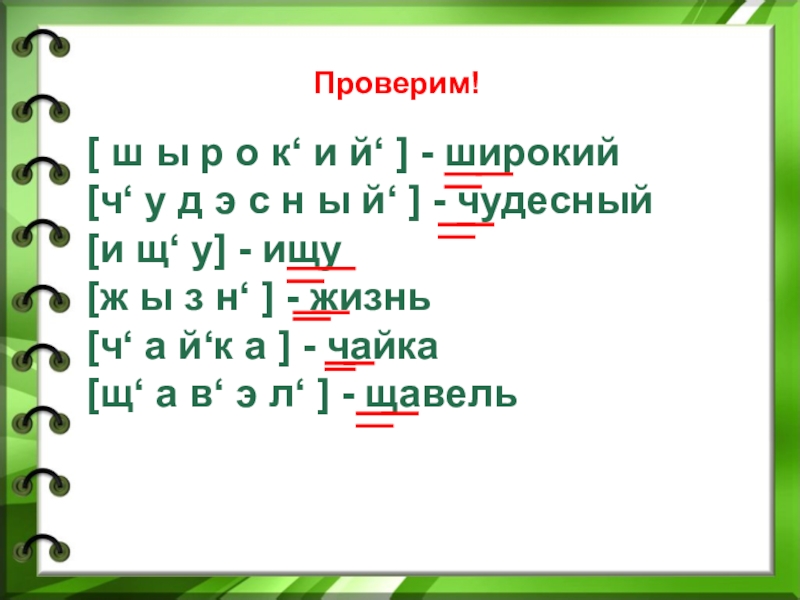 Проверим!

[ ш ы р о к‘ и й‘ ] - широкий
[ч‘ у д э с н ы й‘ ] - чудесный
[и щ‘ у] - ищу
[ж ы з н‘ ] - жизнь
[ч‘ а й‘к а ] - чайка
[щ‘ а в‘ э л‘ ] - щавель